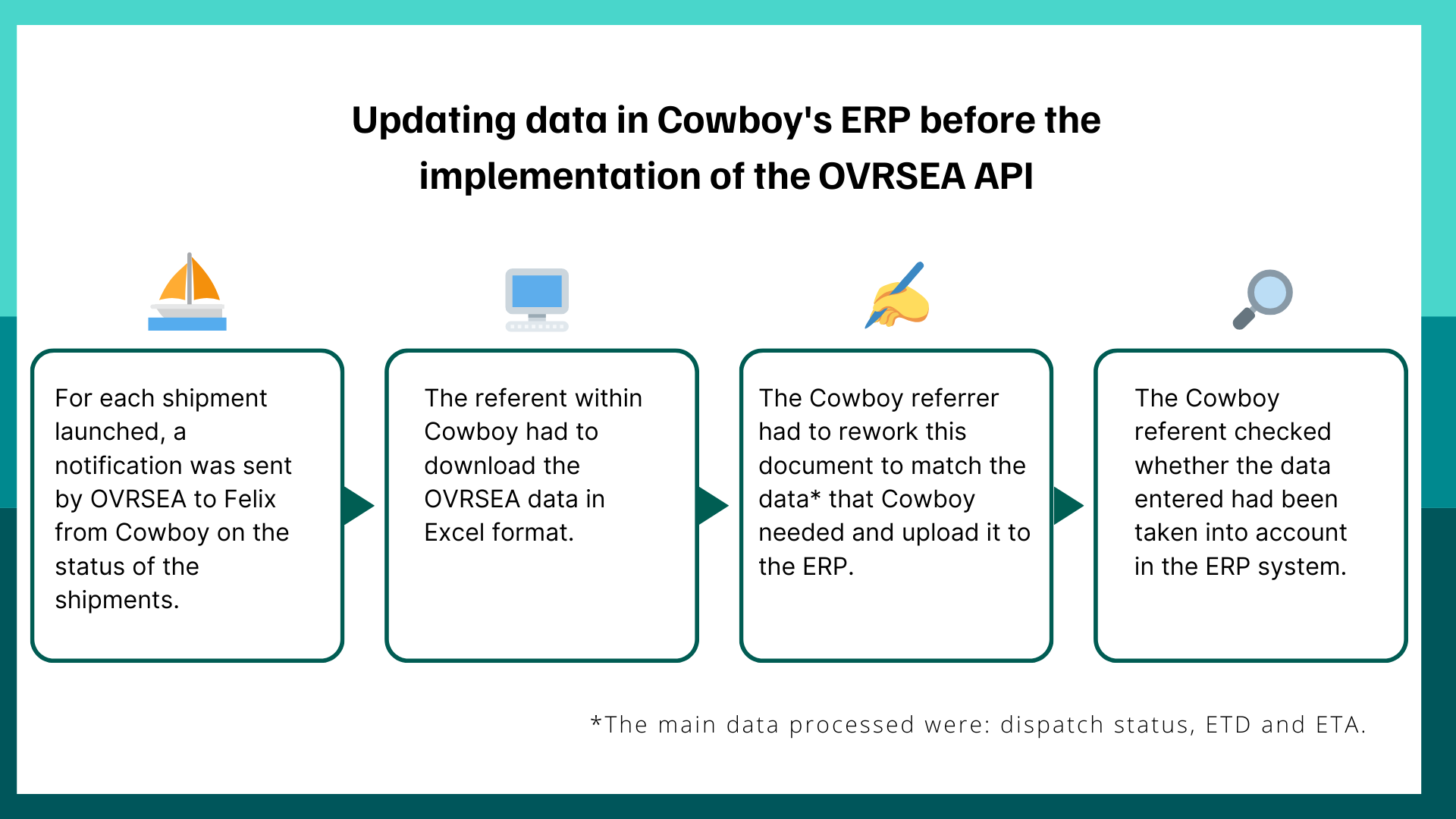 Updating data in Cowboy's ERP before the implementation of the OVRSEA API

For each shipment launched, a notification was sent by OVRSEA to Felix from Cowboy on the status of the shipments.

The referent within Cowboy had to download the OVRSEA data in Excel format.

The Cowboy referrer had to rework this document to match the data* that Cowboy needed and upload it to the ERP.

The Cowboy referent checked whether the data entered had been taken into account in the ERP system.

*The main data processed were: dispatch status, ETD and ETA.